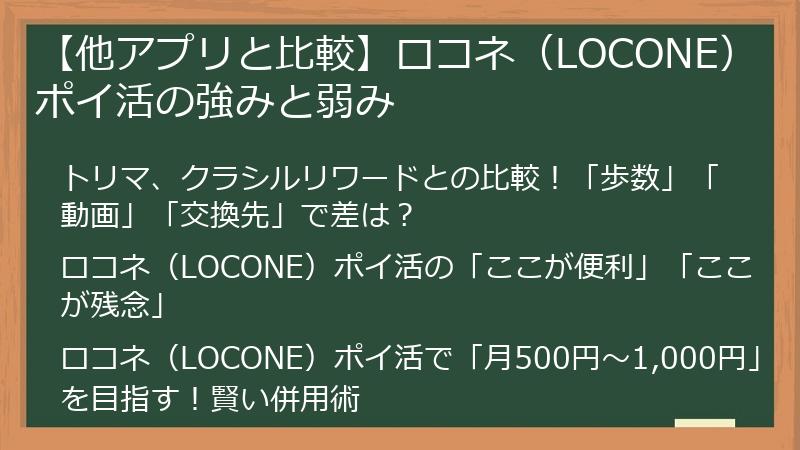 【他アプリと比較】ロコネ（LOCONE）ポイ活の強みと弱み

トリマ、クラシルリワードとの比較！「歩数」「動画」「交換先」で差は？

ロコネ（LOCONE）ポイ活の「ここが便利」「ここが残念」

ロコネ（LOCONE）ポイ活で「月500円～1,000円」を目指す！賢い併用術